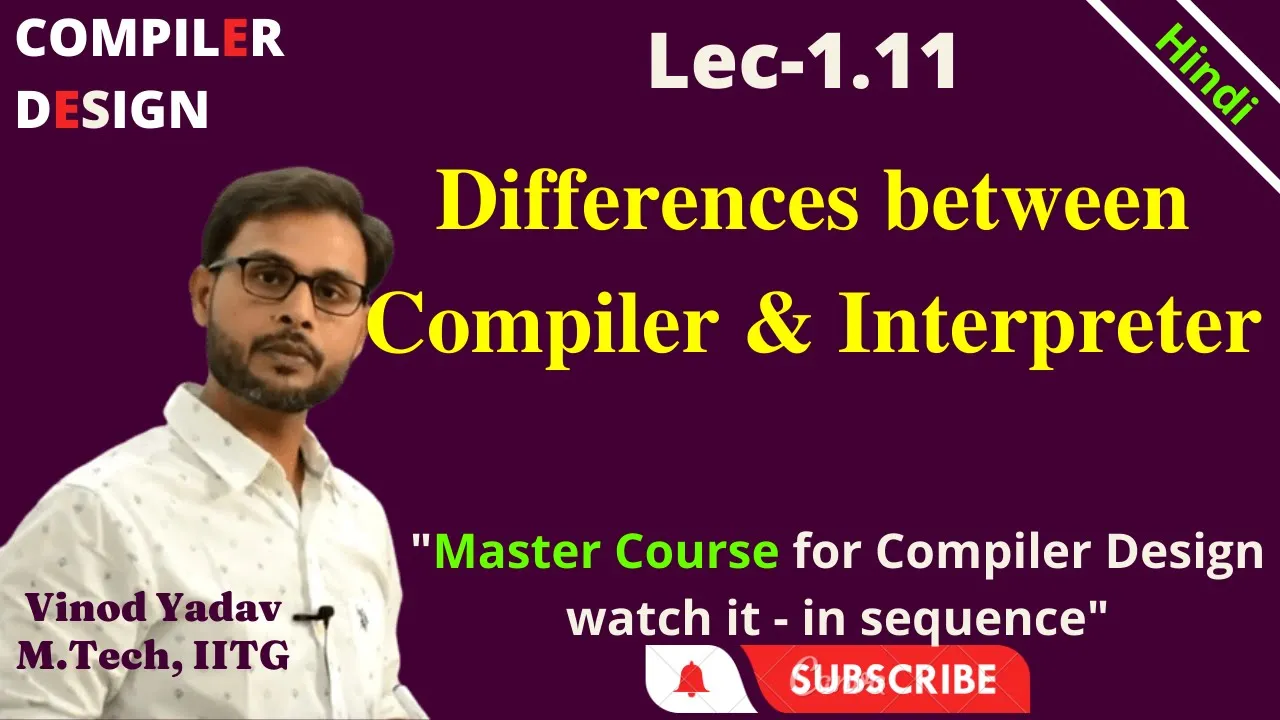 COMPILER DESIGN

Lec-1.11

Hindi

Differences between Compiler & Interpreter

"Master Course for Compiler Design watch it - in sequence"

Vinod Yadav
M.Tech, IITG

SUBSCRIBE